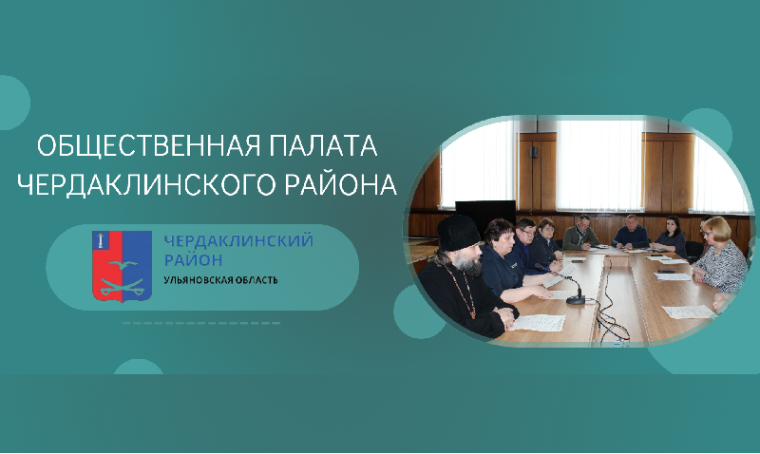 ОБЩЕСТВЕННАЯ ПАЛАТА ЧЕРДАКЛИНСКОГО РАЙОНА

ЧЕРДАКЛИНСКИЙ РАЙОН
УЛЬЯНОВСКАЯ ОБЛАСТЬ